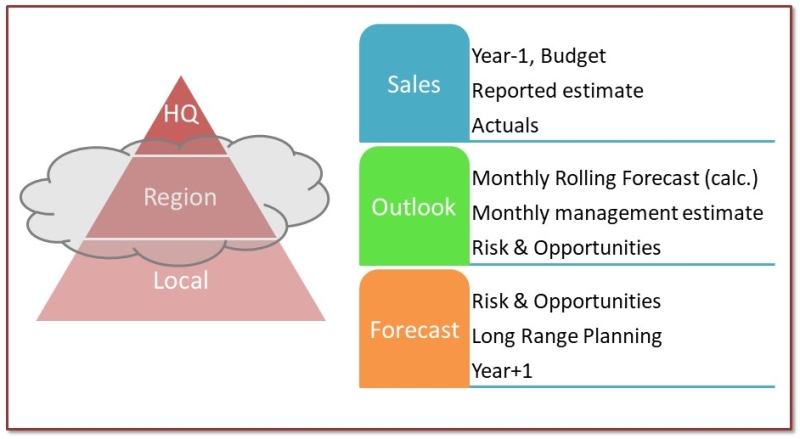 HQ
Region
Local

Sales
Year-1, Budget
Reported estimate
Actuals

Outlook
Monthly Rolling Forecast (calc.)
Monthly management estimate
Risk & Opportunities

Forecast
Risk & Opportunities
Long Range Planning
Year+1